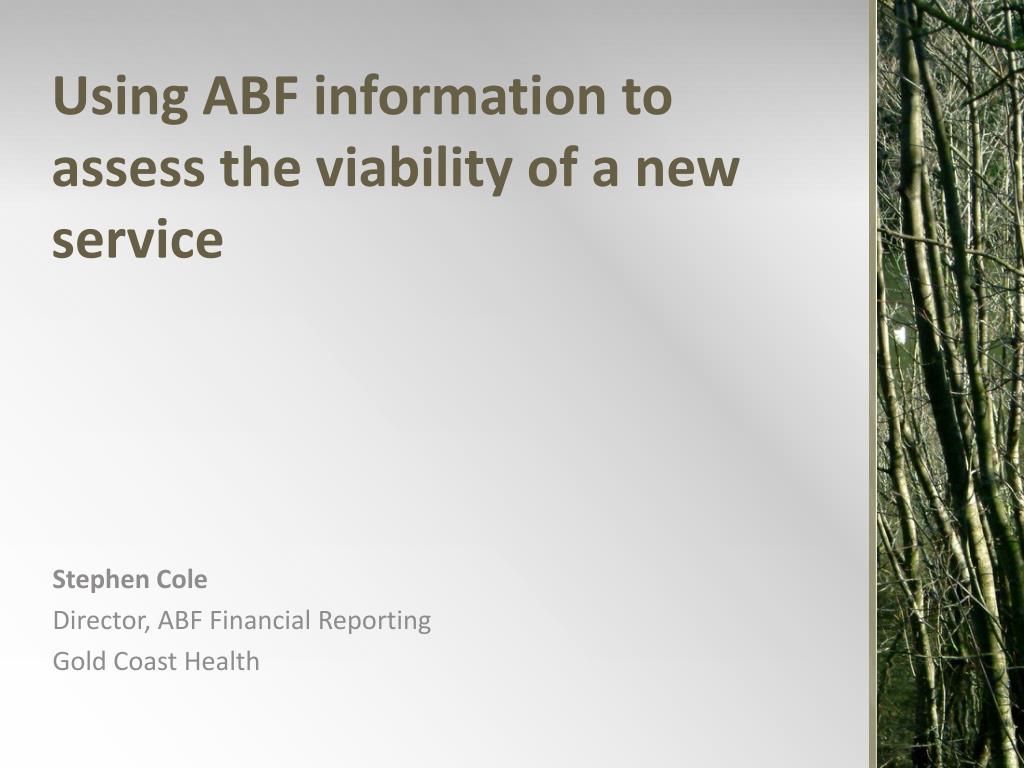 Using ABF information to assess the viability of a new service

Stephen Cole
Director, ABF Financial Reporting
Gold Coast Health